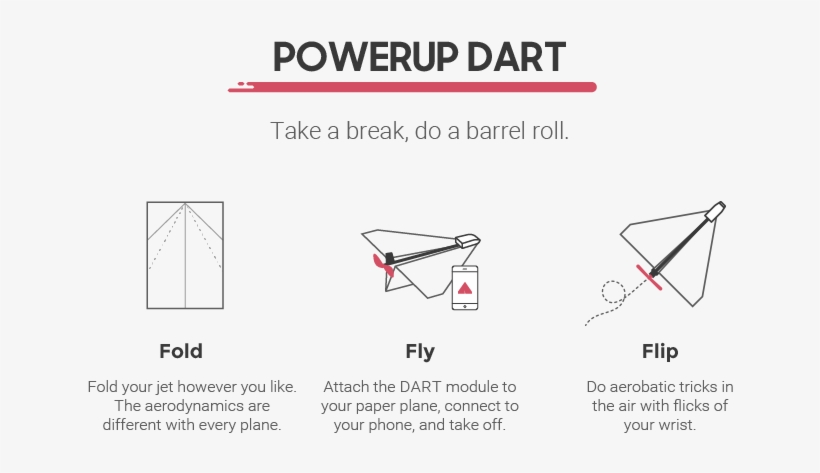 POWERUP DART

Take a break, do a barrel roll.

Fold

Fold your jet however you like. The aerodynamics are different with every plane.

Fly

Attach the DART module to your paper plane, connect to your phone, and take off.

Flip

Do aerobatic tricks in the air with flicks of your wrist.